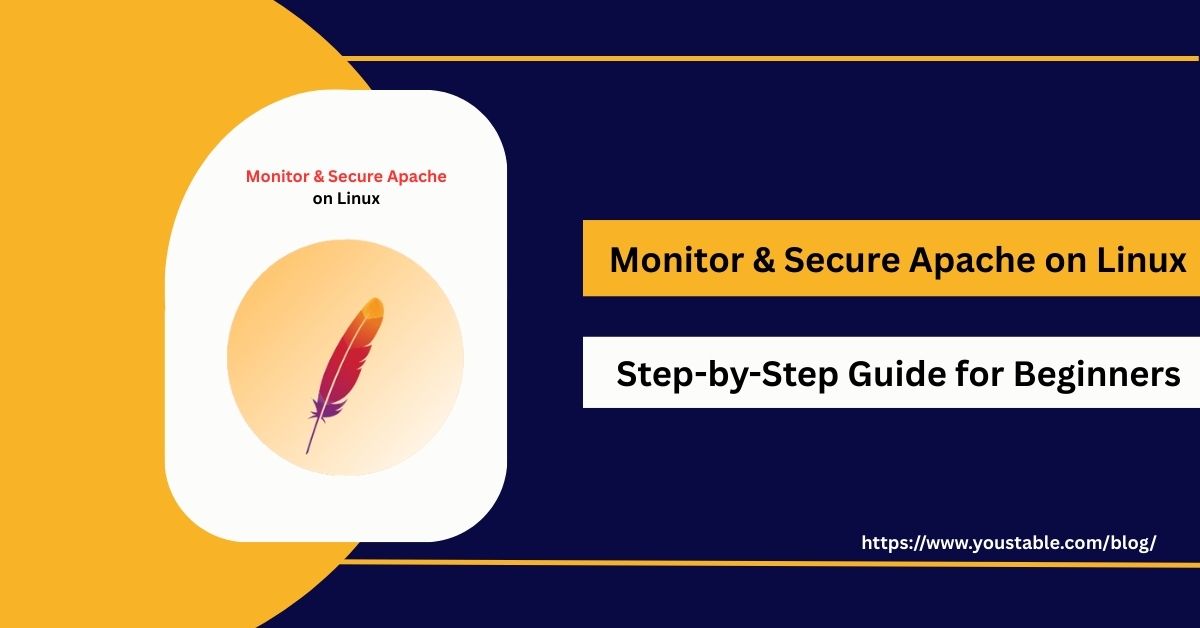 Monitor & Secure Apache
on Linux

Monitor & Secure Apache on Linux

Step-by-Step Guide for Beginners

https://www.youstable.com/blog/